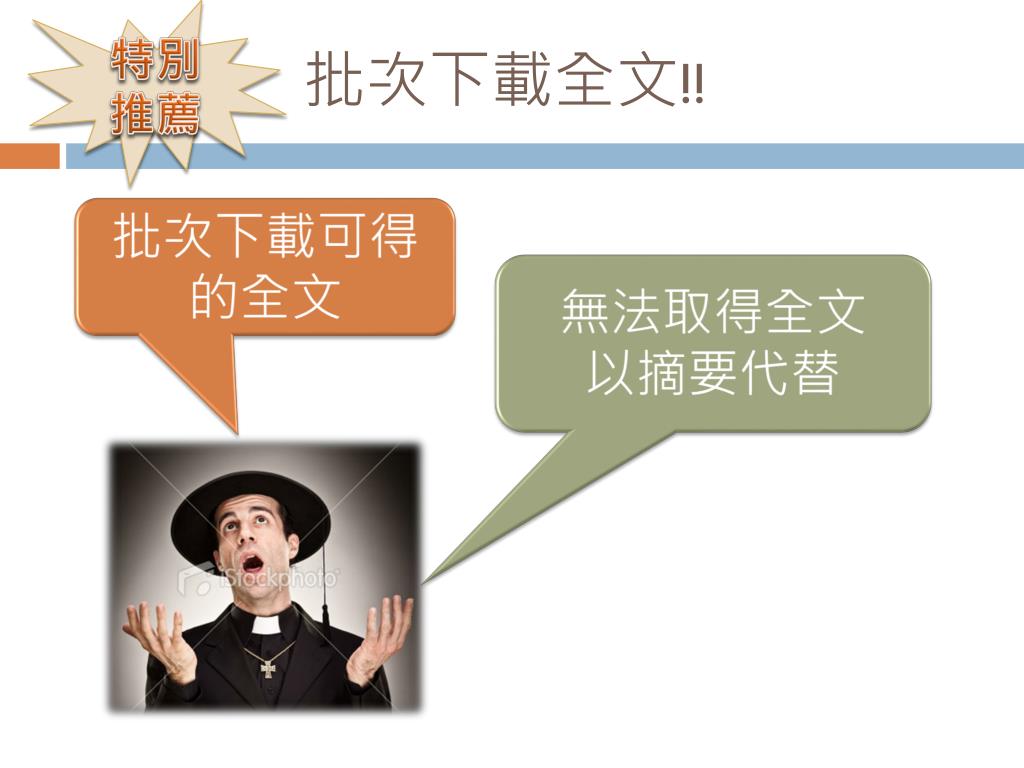 特別推薦

批次下載全文!!

批次下載可得的全文

無法取得全文以摘要代替

iStockphoto